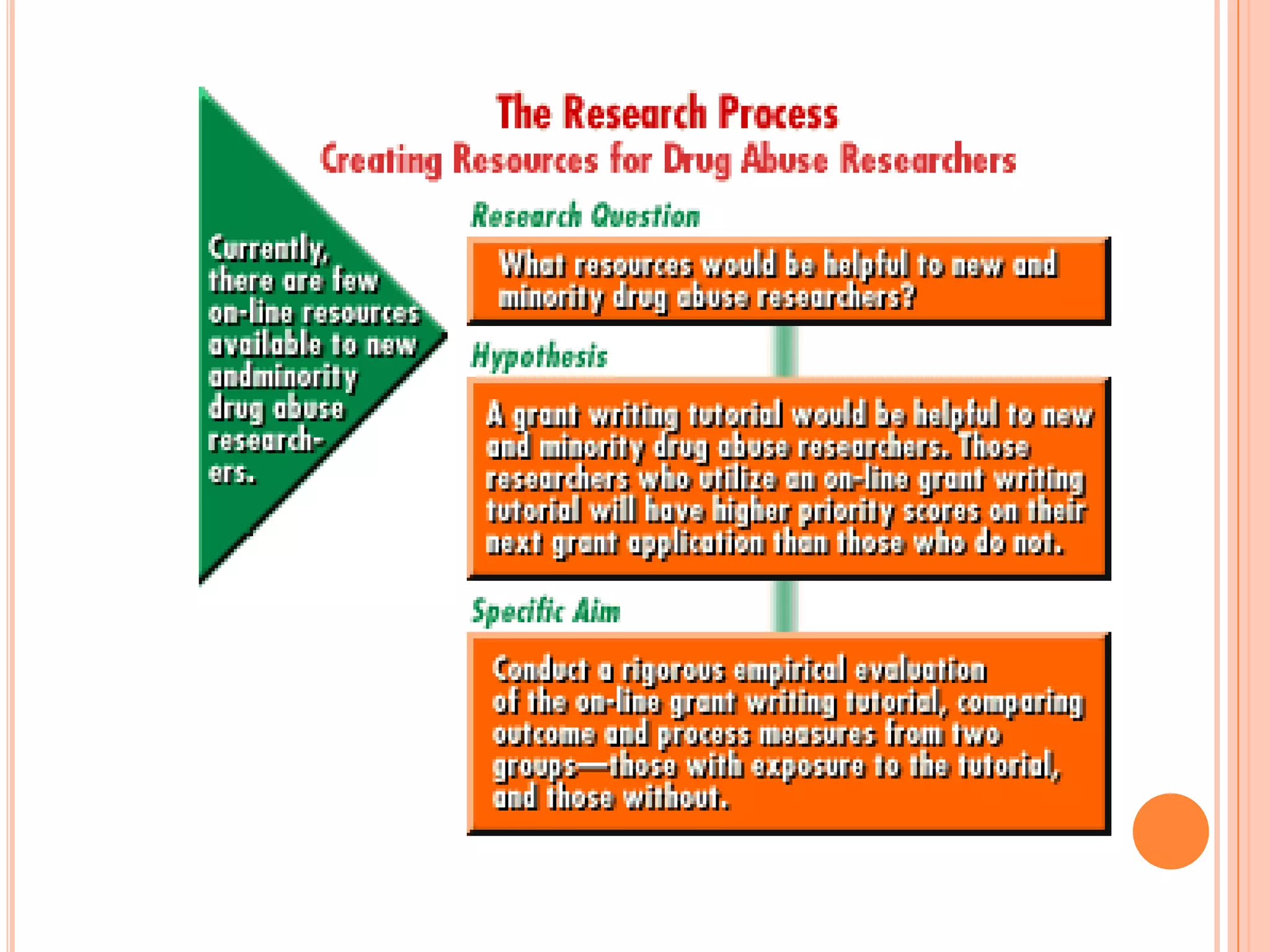 The Research Process
Creating Resources for Drug Abuse Researchers

Currently, there are few on-line resources available to new andminority drug abuse researchers.

Research Question

What resources would be helpful to new and minority drug abuse researchers?

Hypothesis

A grant writing tutorial would be helpful to new and minority drug abuse researchers. Those researchers who utilize an on-line grant writing tutorial will have higher priority scores on their next grant application than those who do not.

Specific Aim

Conduct a rigorous empirical evaluation of the on-line grant writing tutorial, comparing outcome and process measures from two groups—those with exposure to the tutorial, and those without.